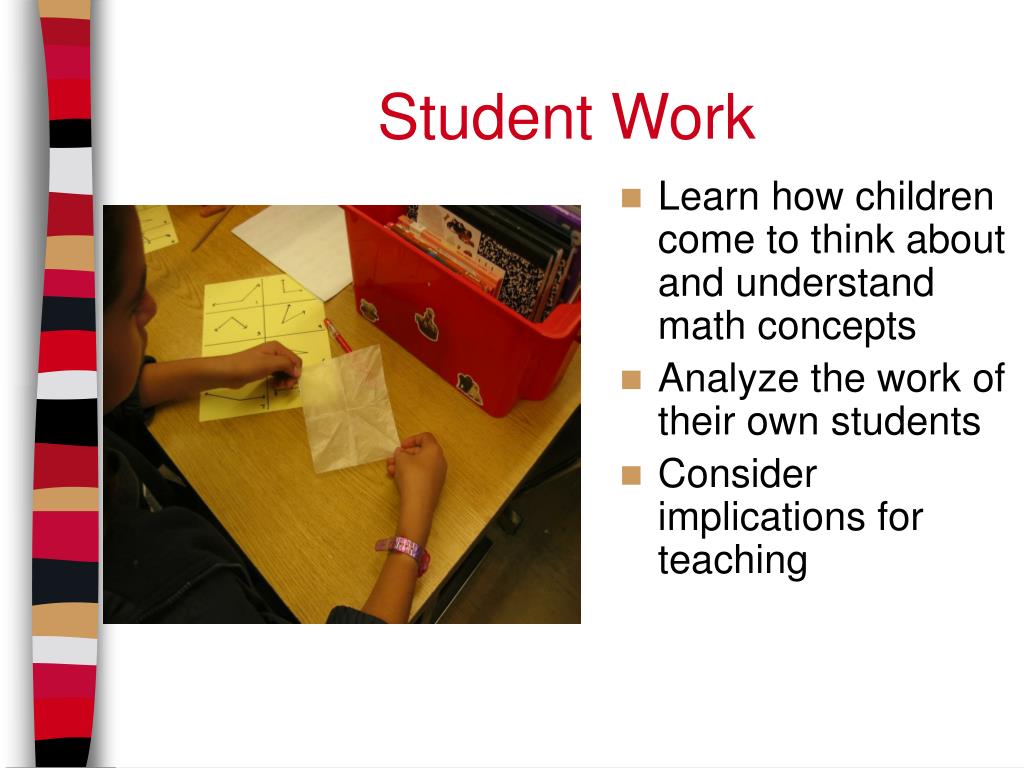 Student Work

- Learn how children come to think about and understand math concepts
- Analyze the work of their own students
- Consider implications for teaching